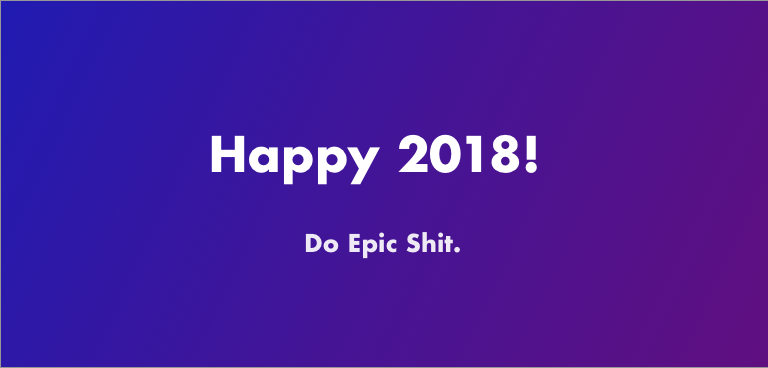 Happy 2018!

Do Epic Shit.